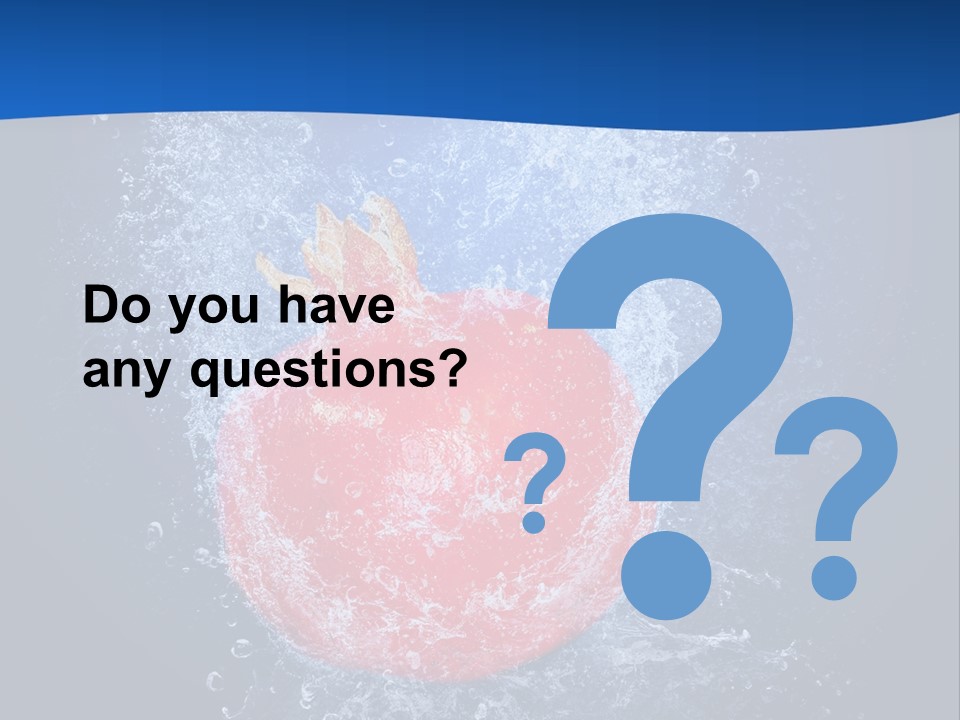 Do you have any questions?

?
?
?